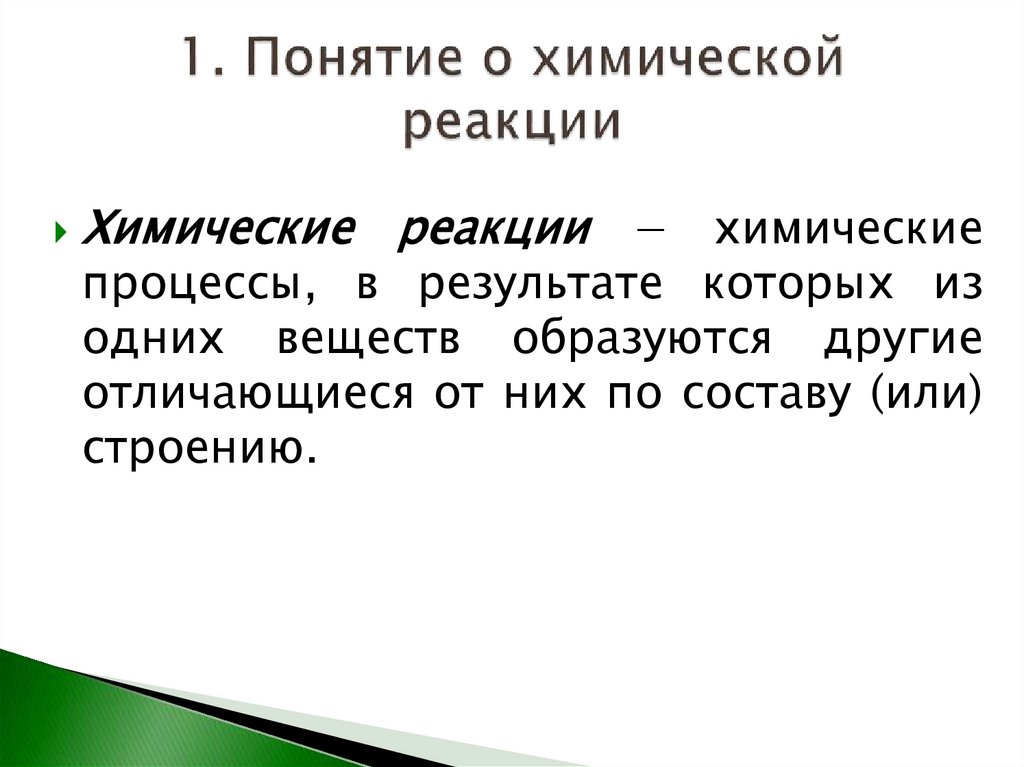 1. Понятие о химической реакции

Химические реакции – химические процессы, в результате которых из одних веществ образуются другие отличающиеся от них по составу (или) строению.